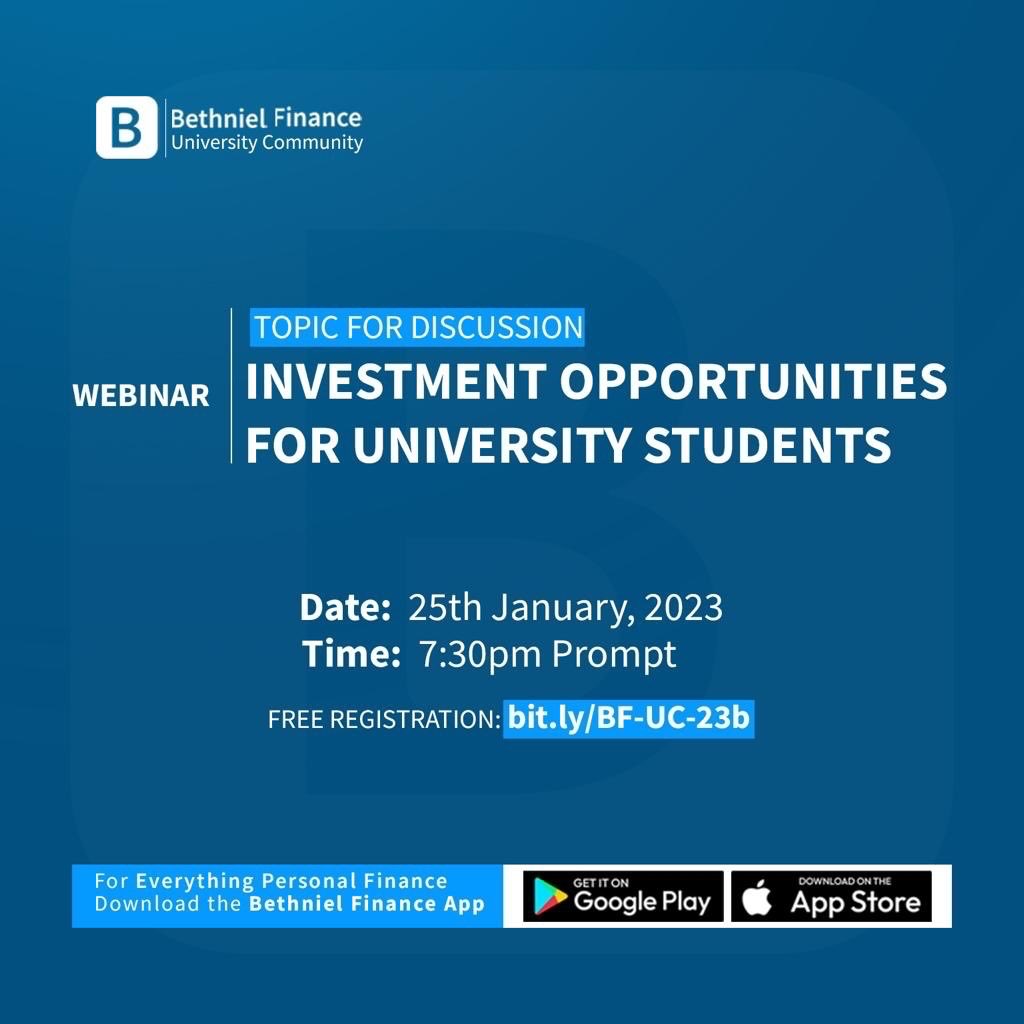 B Bethniel Finance
University Community

WEBINAR

TOPIC FOR DISCUSSION
INVESTMENT OPPORTUNITIES FOR UNIVERSITY STUDENTS

Date: 25th January, 2023
Time: 7:30pm Prompt

FREE REGISTRATION: bit.ly/BF-UC-23b

For Everything Personal Finance
Download the Bethniel Finance App

GET IT ON Google Play

DOWNLOAD ON THE App Store